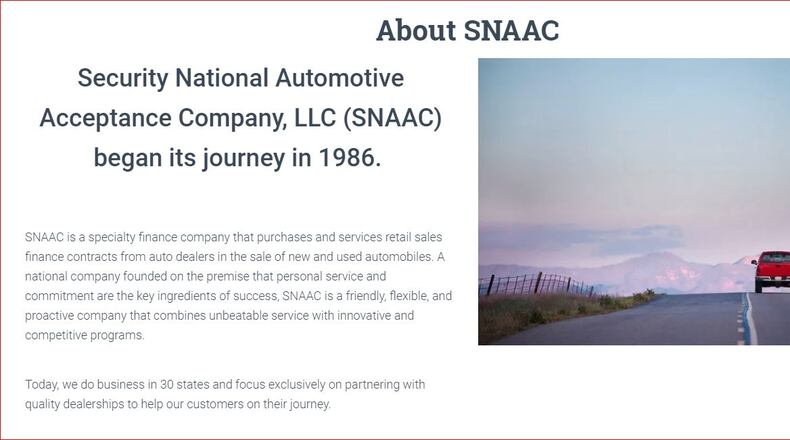 About SNAAC

Security National Automotive Acceptance Company, LLC (SNAAC) began its journey in 1986.

SNAAC is a specialty finance company that purchases and services retail sales finance contracts from auto dealers in the sale of new and used automobiles. A national company founded on the premise that personal service and commitment are the key ingredients of success, SNAAC is a friendly, flexible, and proactive company that combines unbeatable service with innovative and competitive programs.

Today, we do business in 30 states and focus exclusively on partnering with quality dealerships to help our customers on their journey.